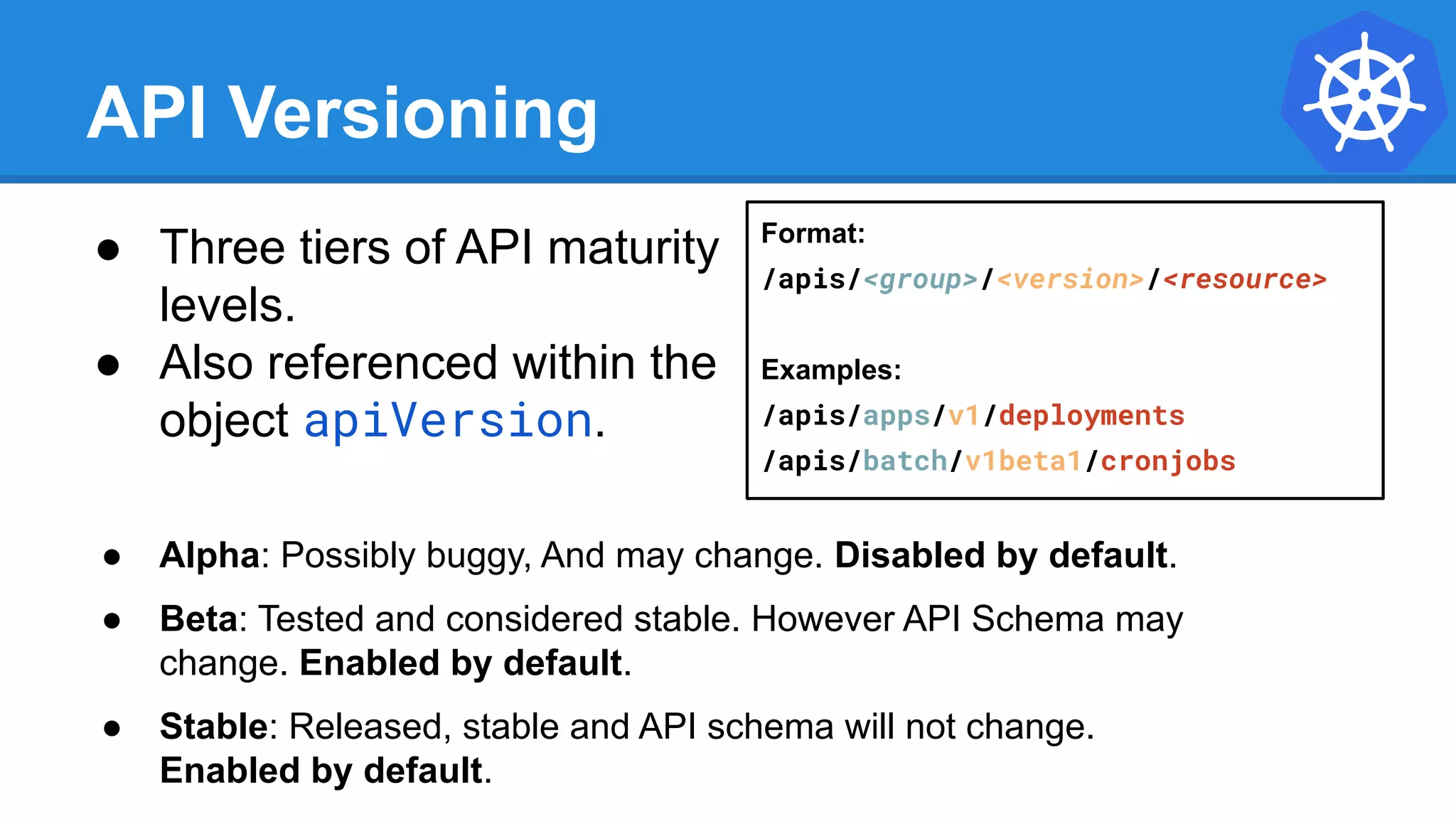 API Versioning

● Three tiers of API maturity levels.
● Also referenced within the object apiVersion.

Format:
/apis/<group>/<version>/<resource>

Examples:
/apis/apps/v1/deployments
/apis/batch/v1beta1/cronjobs

● Alpha: Possibly buggy, And may change. Disabled by default.
● Beta: Tested and considered stable. However API Schema may change. Enabled by default.
● Stable: Released, stable and API schema will not change. Enabled by default.